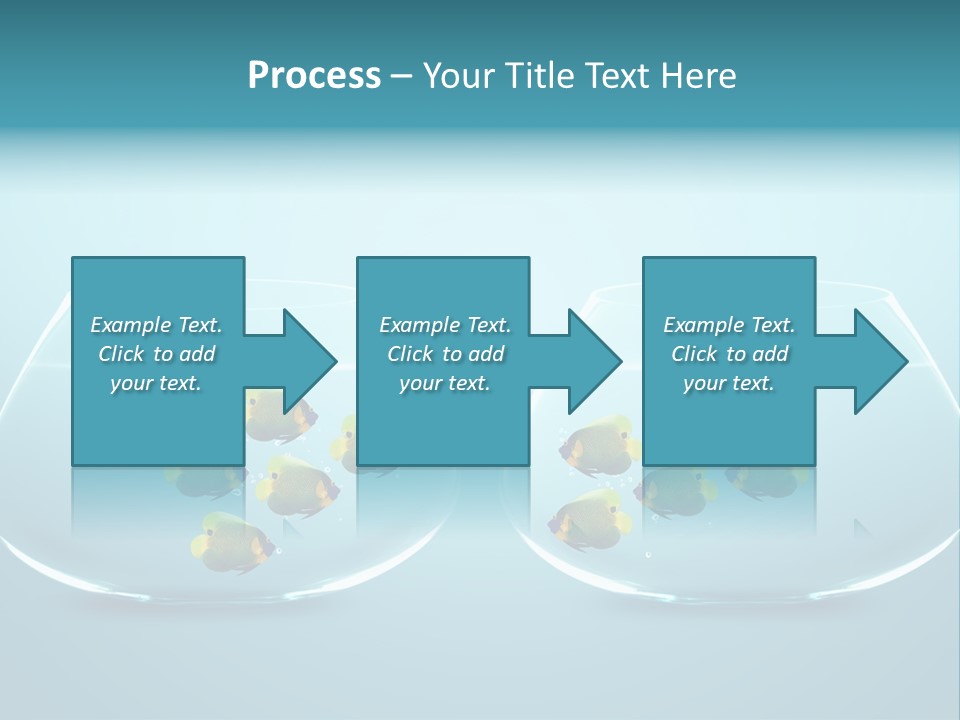 Process – Your Title Text Here

Example Text. Click to add your text.

Example Text. Click to add your text.

Example Text. Click to add your text.